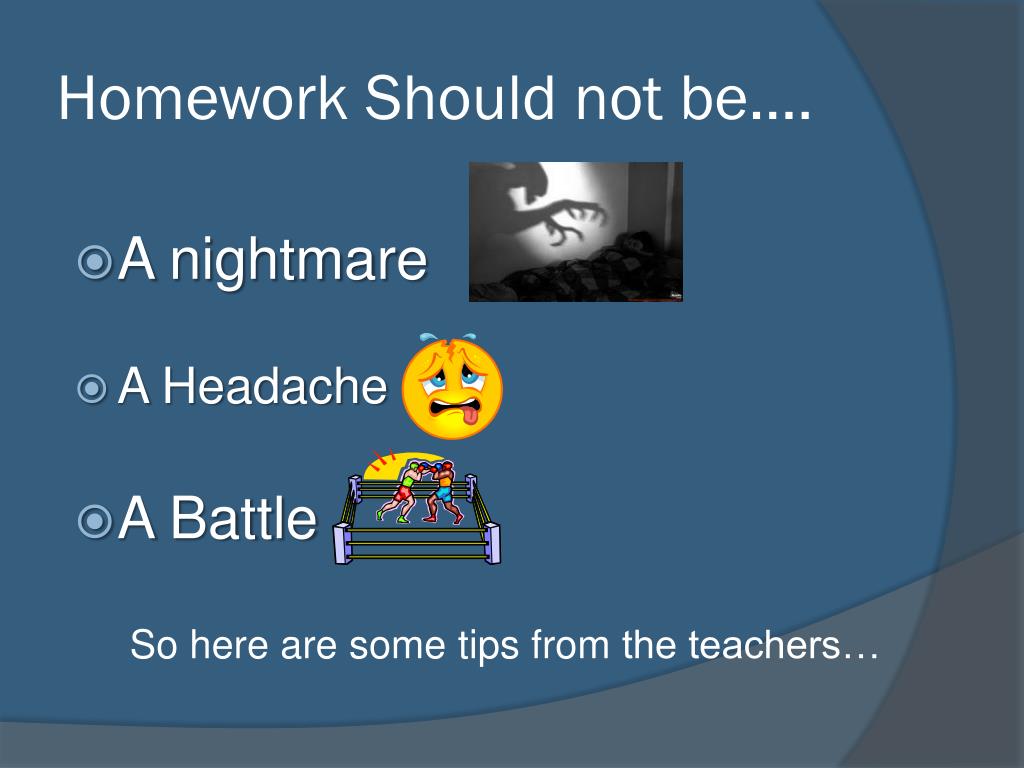 Homework Should not be….

A nightmare

A Headache

A Battle

So here are some tips from the teachers…